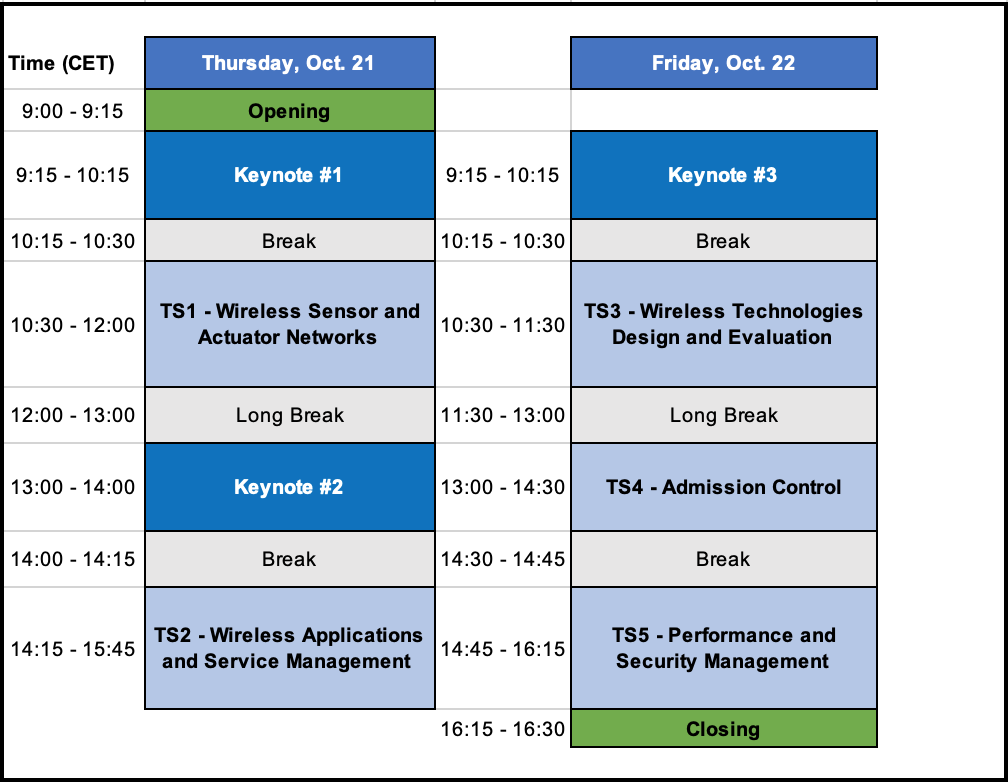 | Time (CET) | Thursday, Oct. 21 | | Friday, Oct. 22 |
|---|---|---|---|
| 9:00 - 9:15 | Opening | | |
| 9:15 - 10:15 | Keynote #1 | 9:15 - 10:15 | Keynote #3 |
| 10:15 - 10:30 | Break | 10:15 - 10:30 | Break |
| 10:30 - 12:00 | TS1 - Wireless Sensor and Actuator Networks | 10:30 - 11:30 | TS3 - Wireless Technologies Design and Evaluation |
| 12:00 - 13:00 | Long Break | 11:30 - 13:00 | Long Break |
| 13:00 - 14:00 | Keynote #2 | 13:00 - 14:30 | TS4 - Admission Control |
| 14:00 - 14:15 | Break | 14:30 - 14:45 | Break |
| 14:15 - 15:45 | TS2 - Wireless Applications and Service Management | 14:45 - 16:15 | TS5 - Performance and Security Management |
| | | 16:15 - 16:30 | Closing |